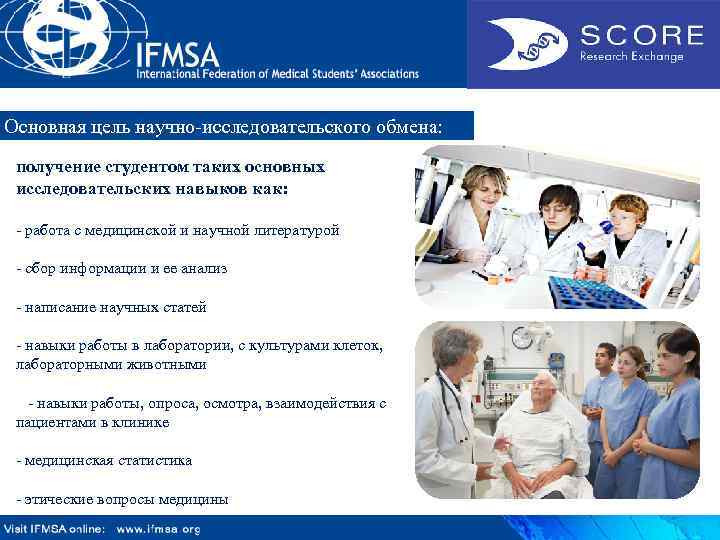 IFMSA
International Federation of Medical Students' Associations

SCORE
Research Exchange

Основная цель научно-исследовательского обмена:

получение студентом таких основных исследовательских навыков как:

- работа с медицинской и научной литературой

- сбор информации и ее анализ

- написание научных статей

- навыки работы в лаборатории, с культурами клеток, лабораторными животными

- навыки работы, опроса, осмотра, взаимодействия с пациентами в клинике

- медицинская статистика

- этические вопросы медицины

Visit IFMSA online: www.ifmsa.org